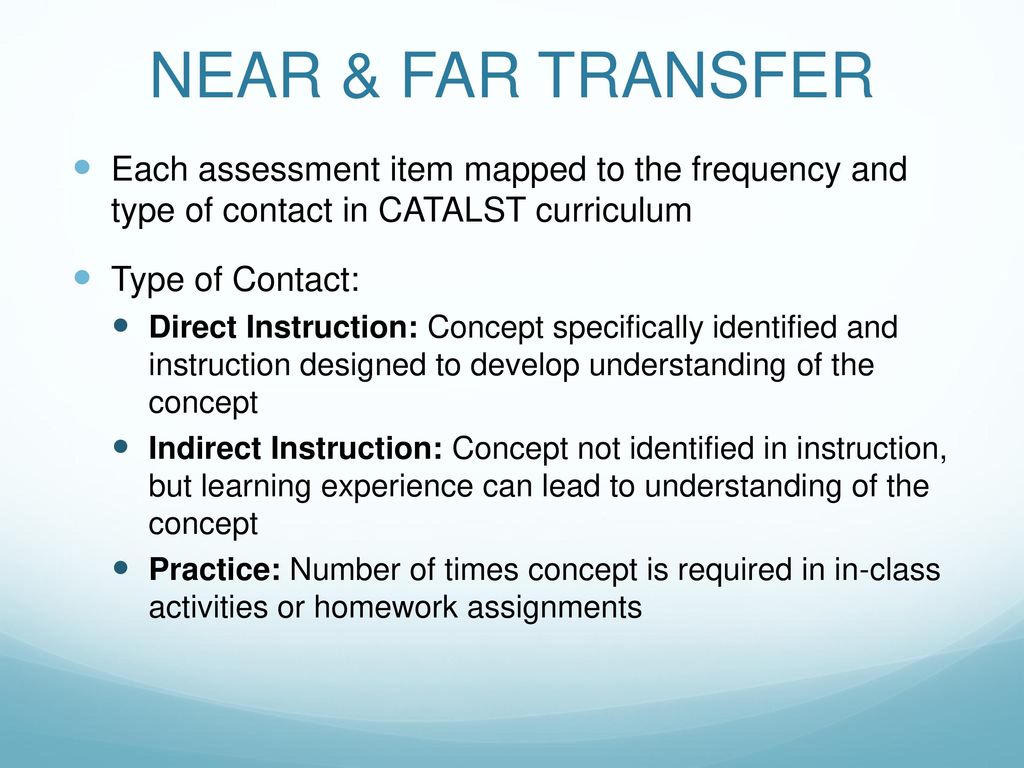 NEAR & FAR TRANSFER

Each assessment item mapped to the frequency and type of contact in CATALST curriculum

Type of Contact:

Direct Instruction: Concept specifically identified and instruction designed to develop understanding of the concept

Indirect Instruction: Concept not identified in instruction, but learning experience can lead to understanding of the concept

Practice: Number of times concept is required in in-class activities or homework assignments